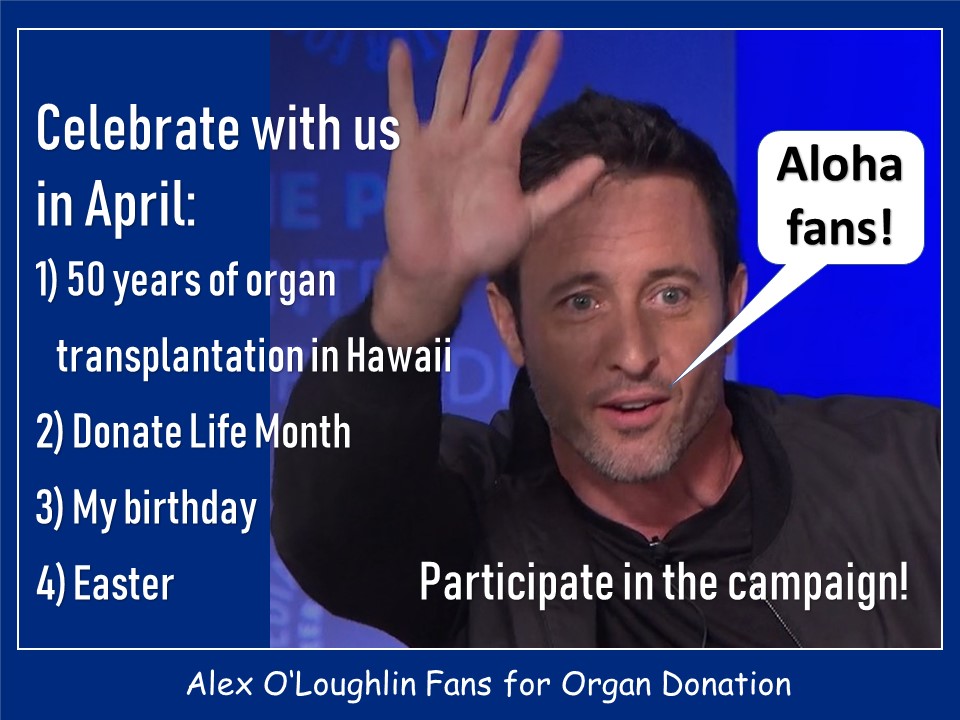 Celebrate with us in April:

1) 50 years of organ transplantation in Hawaii

2) Donate Life Month

3) My birthday

4) Easter

Aloha fans!

Participate in the campaign!

Alex O'Loughlin Fans for Organ Donation